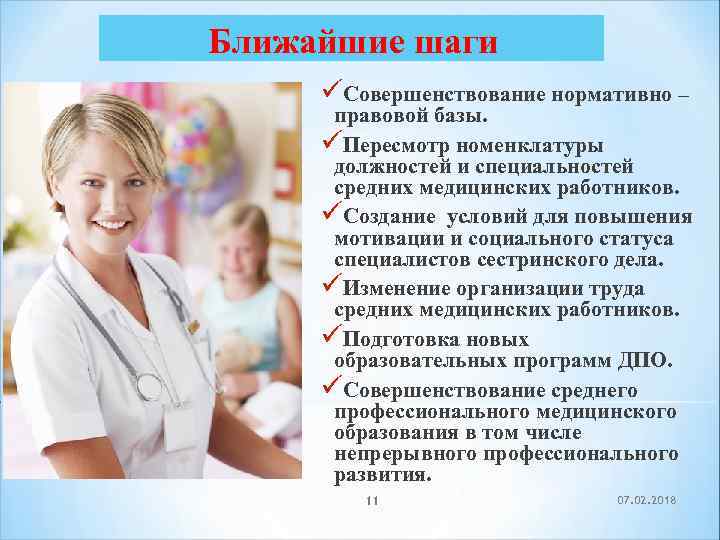 Ближайшие шаги

✓Совершенствование нормативно – правовой базы.

✓Пересмотр номенклатуры должностей и специальностей средних медицинских работников.

✓Создание условий для повышения мотивации и социального статуса специалистов сестринского дела.

✓Изменение организации труда средних медицинских работников.

✓Подготовка новых образовательных программ ДПО.

✓Совершенствование среднего профессионального медицинского образования в том числе непрерывного профессионального развития.

11

07.02.2018